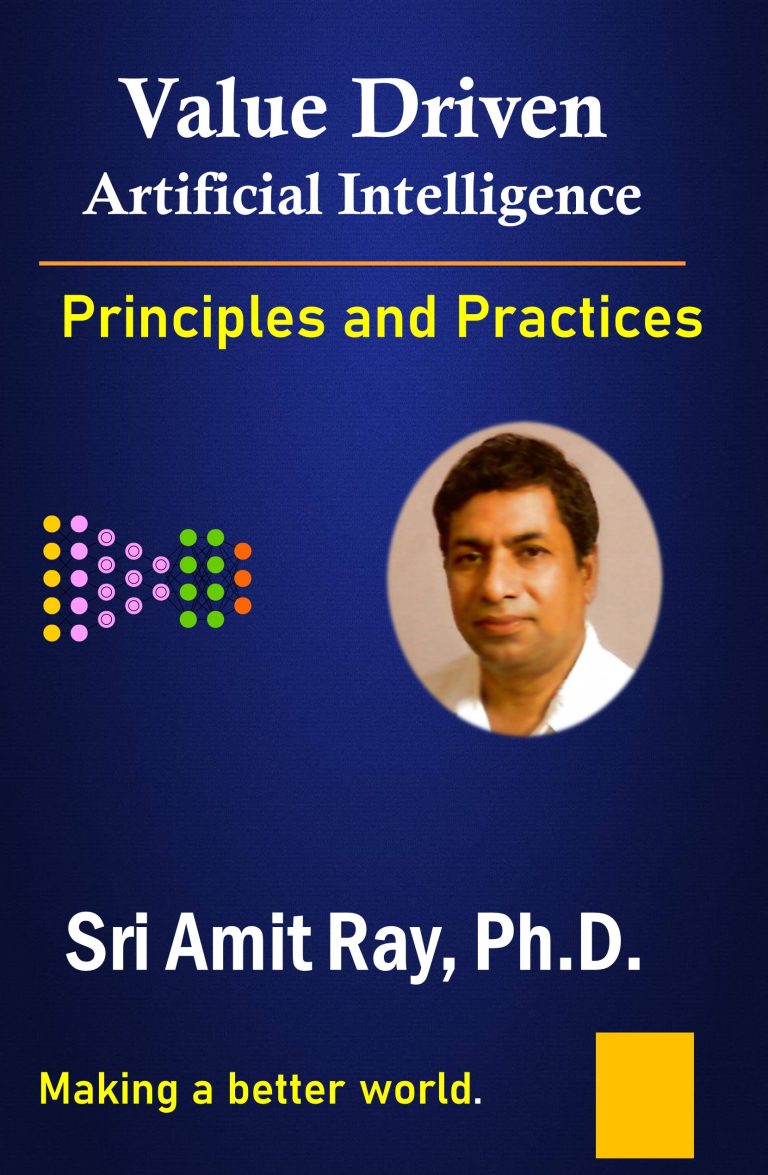 Value Driven
Artificial Intelligence

Principles and Practices

Sri Amit Ray, Ph.D.

Making a better world.